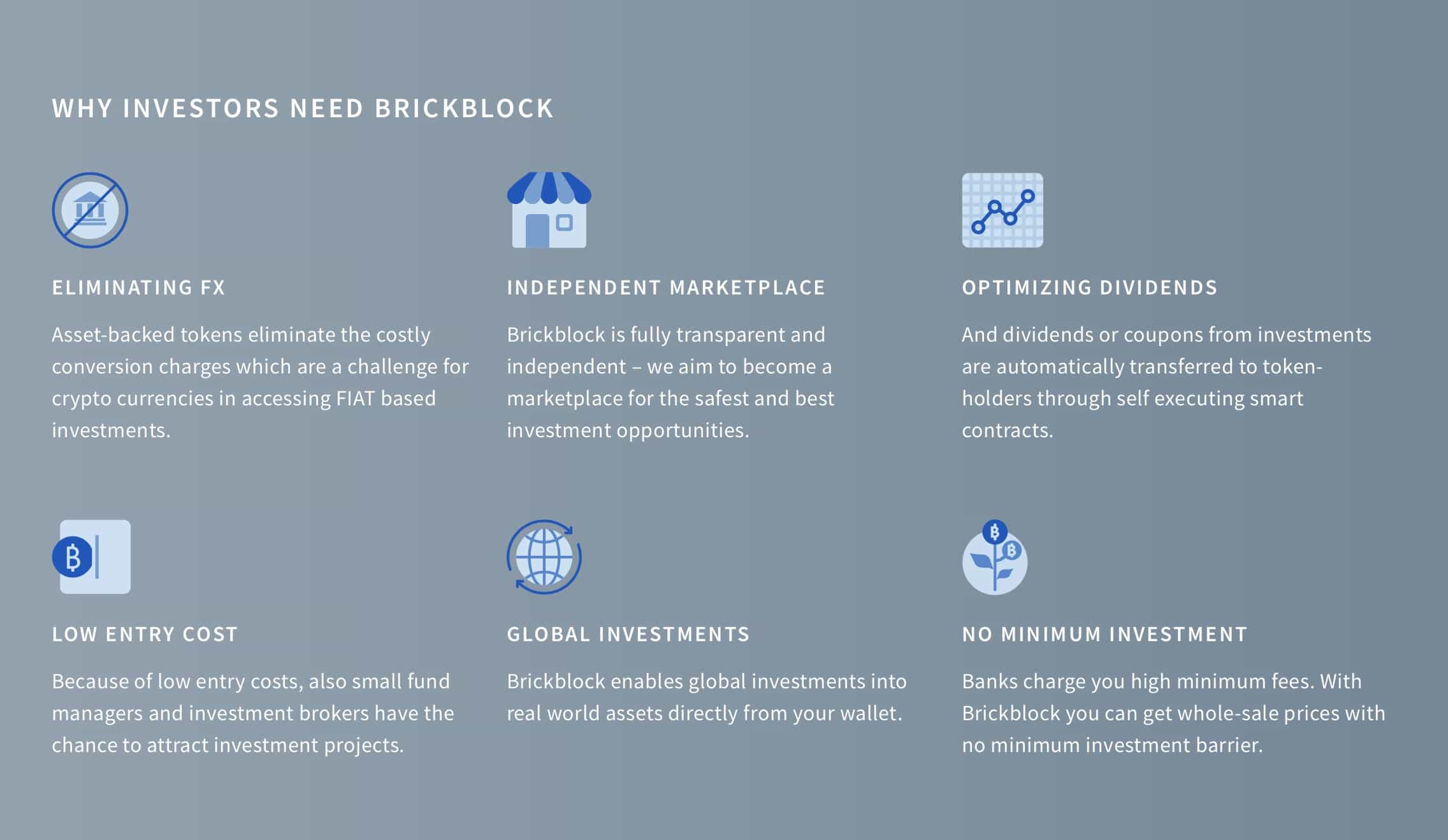 WHY INVESTORS NEED BRICKBLOCK

ELIMINATING FX

Asset-backed tokens eliminate the costly conversion charges which are a challenge for crypto currencies in accessing FIAT based investments.

INDEPENDENT MARKETPLACE

Brickblock is fully transparent and independent – we aim to become a marketplace for the safest and best investment opportunities.

OPTIMIZING DIVIDENDS

And dividends or coupons from investments are automatically transferred to token-holders through self executing smart contracts.

LOW ENTRY COST

Because of low entry costs, also small fund managers and investment brokers have the chance to attract investment projects.

GLOBAL INVESTMENTS

Brickblock enables global investments into real world assets directly from your wallet.

NO MINIMUM INVESTMENT

Banks charge you high minimum fees. With Brickblock you can get whole-sale prices with no minimum investment barrier.